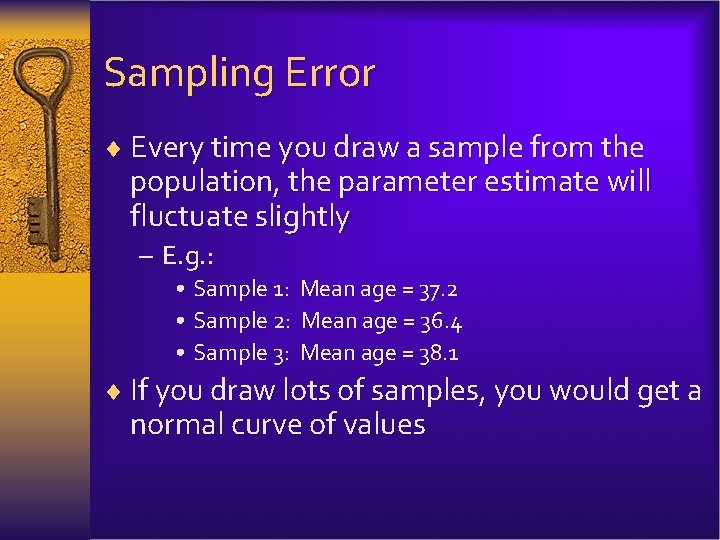 Sampling Error

♦ Every time you draw a sample from the population, the parameter estimate will fluctuate slightly

– E.g.:

• Sample 1: Mean age = 37.2

• Sample 2: Mean age = 36.4

• Sample 3: Mean age = 38.1

♦ If you draw lots of samples, you would get a normal curve of values